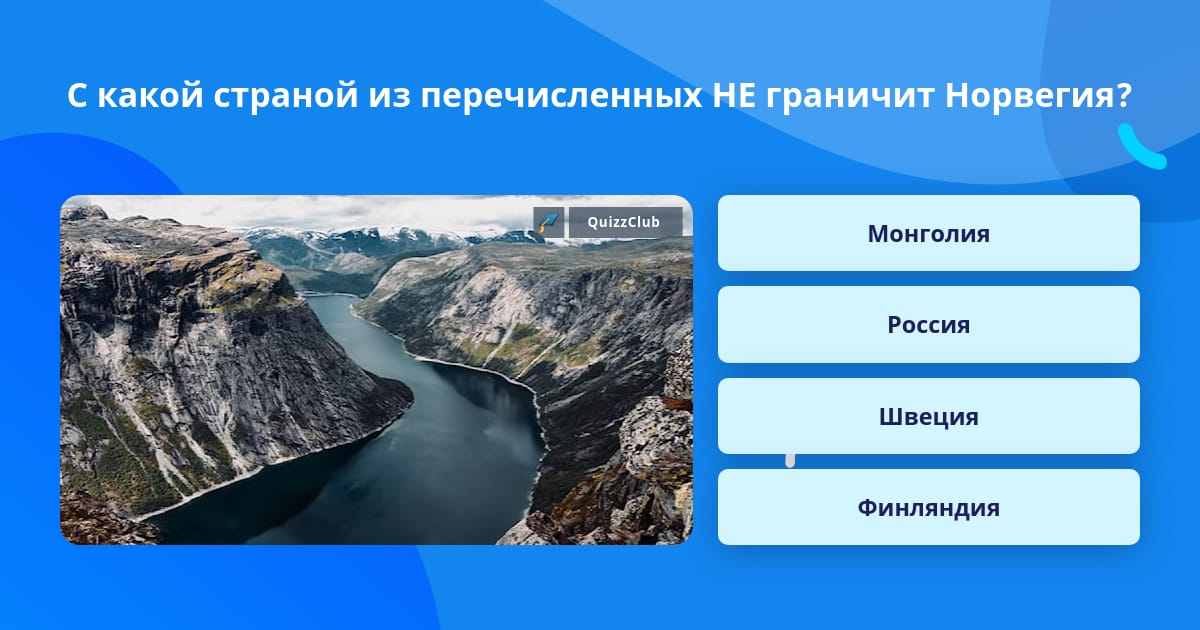 С какой страной из перечисленных НЕ граничит Норвегия?

QuizzClub

Монголия

Россия

Швеция

Финляндия